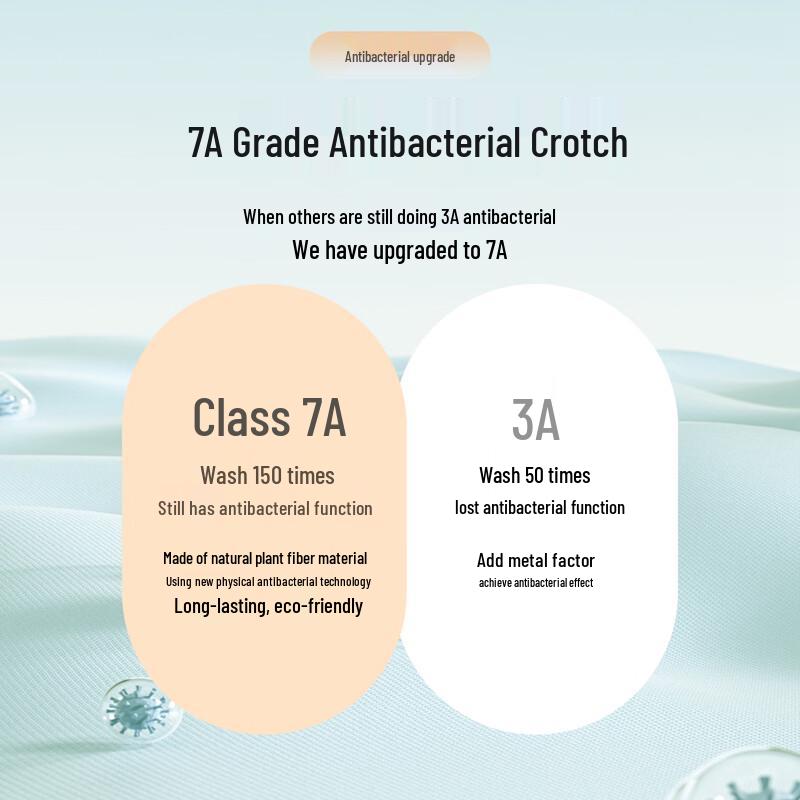 Antibacterial upgrade

7A Grade Antibacterial Crotch

When others are still doing 3A antibacterial
We have upgraded to 7A

Class 7A

Wash 150 times
Still has antibacterial function

Made of natural plant fiber material
Using new physical antibacterial technology
Long-lasting, eco-friendly

3A

Wash 50 times
lost antibacterial function

Add metal factor
achieve antibacterial effect